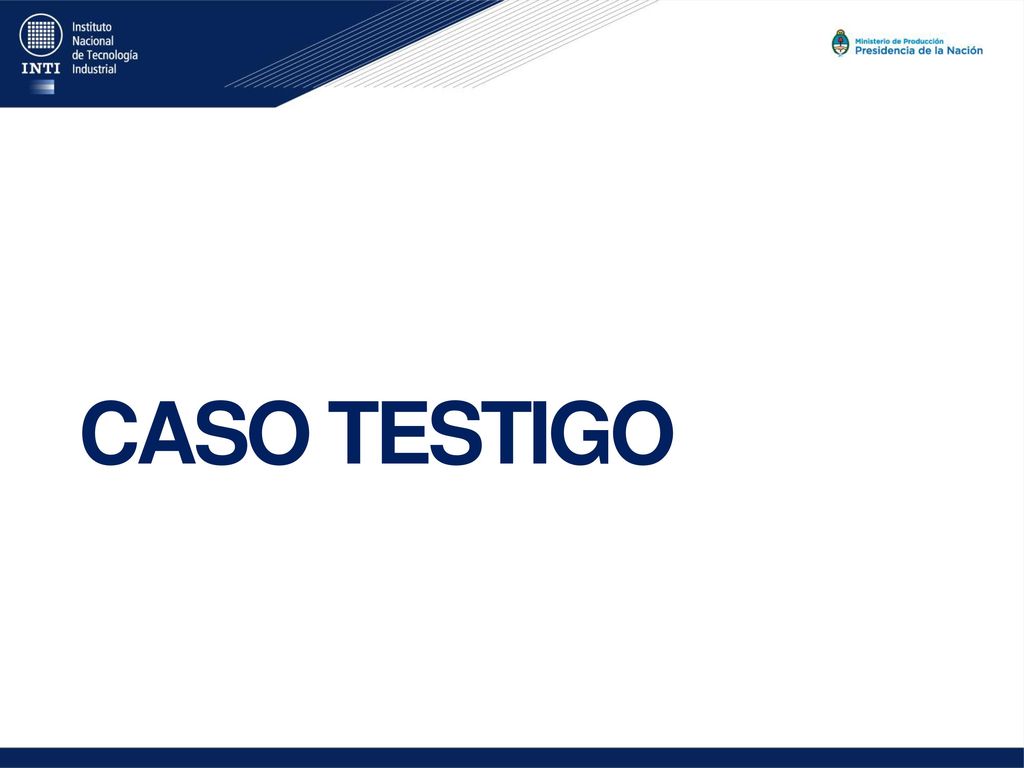 INTI Instituto Nacional de Tecnología Industrial

Ministerio de Producción
Presidencia de la Nación

CASO TESTIGO